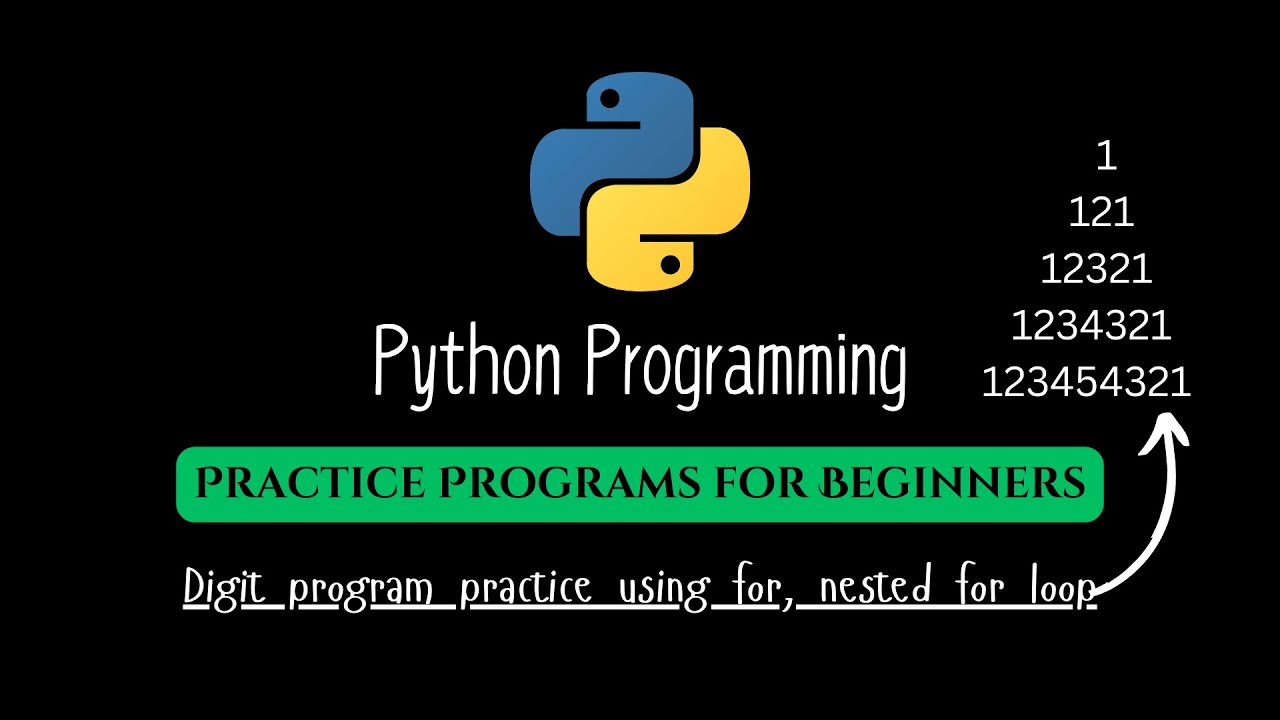 Python Programming

1
121
12321
1234321
123454321

PRACTICE PROGRAMS FOR BEGINNERS

Digit program practice using for, nested for loop